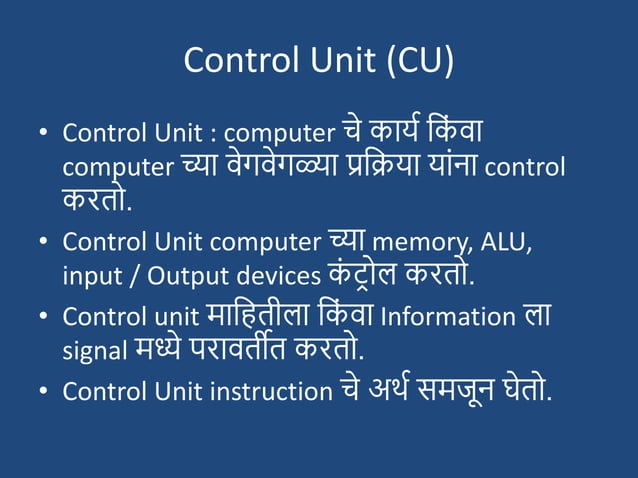 Control Unit (CU)

• Control Unit : computer चे कार्य किंवा computer च्या वेगवेगळ्या प्रक्रिया यांना control करतो.

• Control Unit computer च्या memory, ALU, input / Output devices कंट्रोल करतो.

• Control unit माहितीला किंवा Information ला signal मध्ये परावर्तीत करतो.

• Control Unit instruction चे अर्थ समजून घेतो.